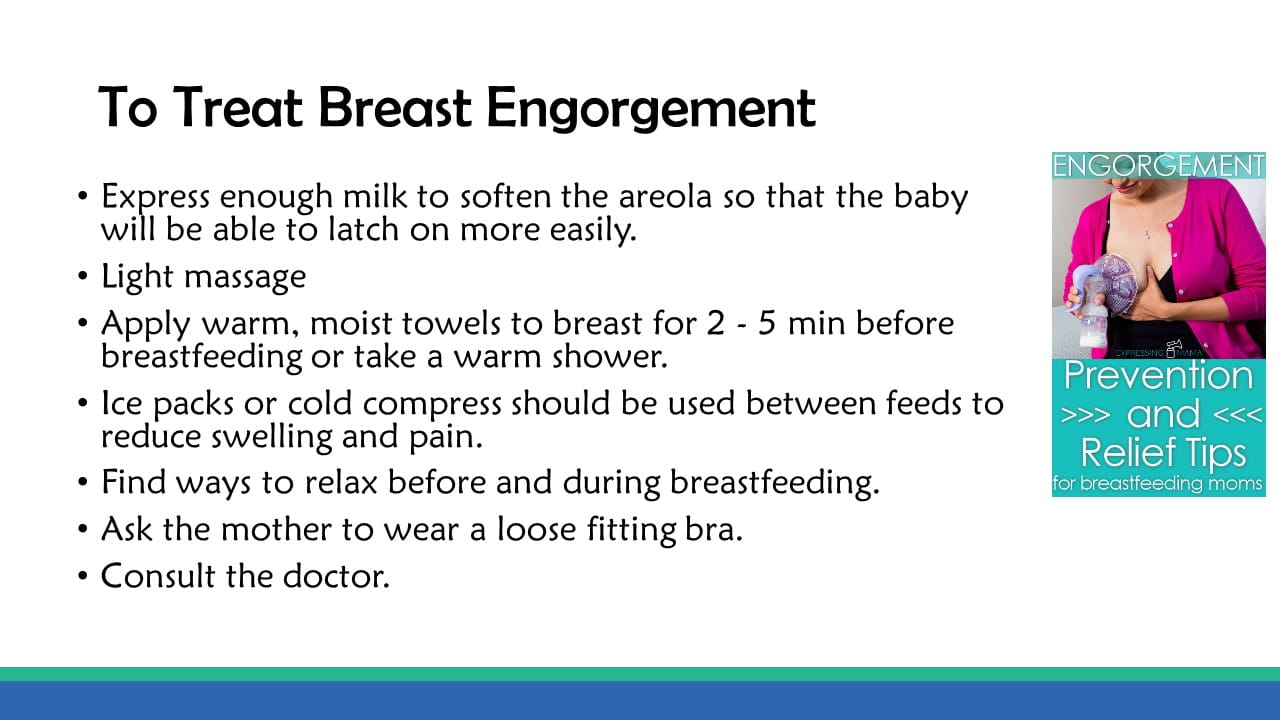 To Treat Breast Engorgement

• Express enough milk to soften the areola so that the baby will be able to latch on more easily.
• Light massage
• Apply warm, moist towels to breast for 2 - 5 min before breastfeeding or take a warm shower.
• Ice packs or cold compress should be used between feeds to reduce swelling and pain.
• Find ways to relax before and during breastfeeding.
• Ask the mother to wear a loose fitting bra.
• Consult the doctor.

ENGORGEMENT
EXPRESSING MAMA
Prevention
>>> and <<<
Relief Tips
for breastfeeding moms